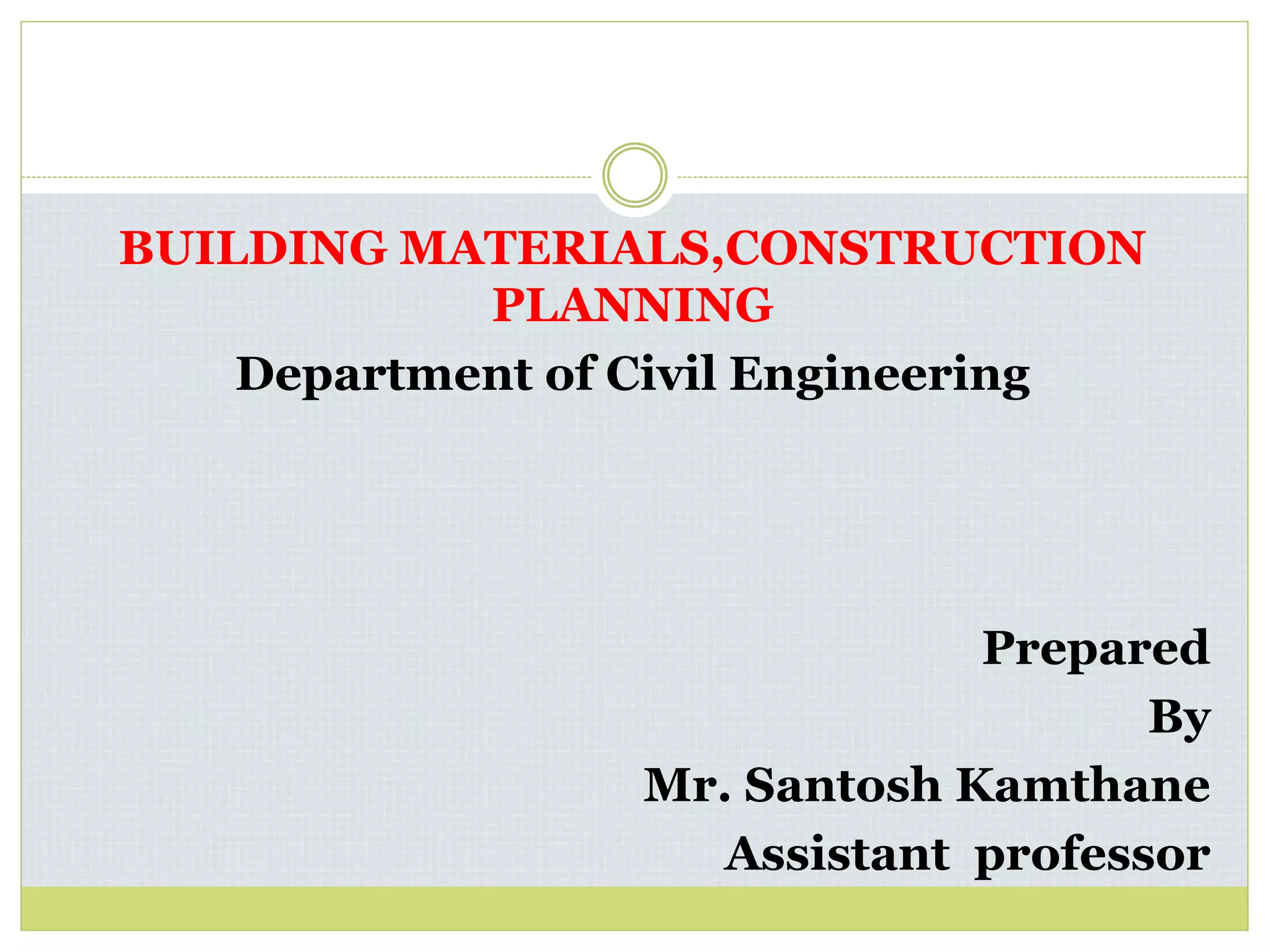 BUILDING MATERIALS,CONSTRUCTION PLANNING

Department of Civil Engineering

Prepared
By
Mr. Santosh Kamthane
Assistant professor